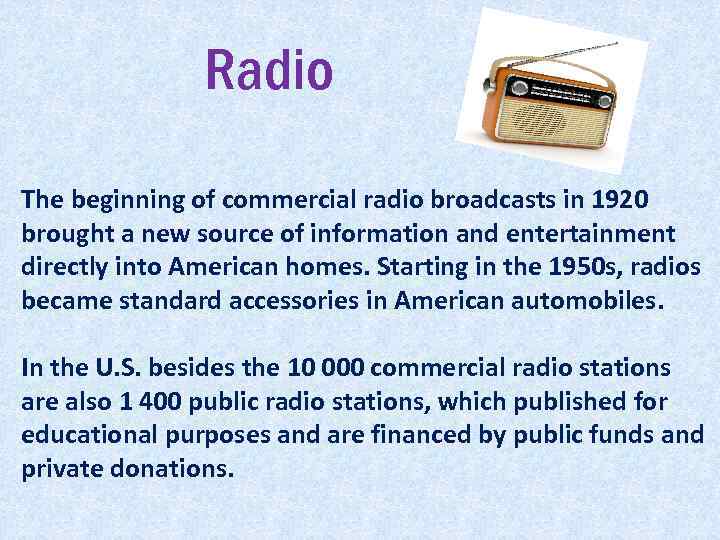 Radio

The beginning of commercial radio broadcasts in 1920 brought a new source of information and entertainment directly into American homes. Starting in the 1950s, radios became standard accessories in American automobiles.

In the U.S. besides the 10 000 commercial radio stations are also 1 400 public radio stations, which published for educational purposes and are financed by public funds and private donations.